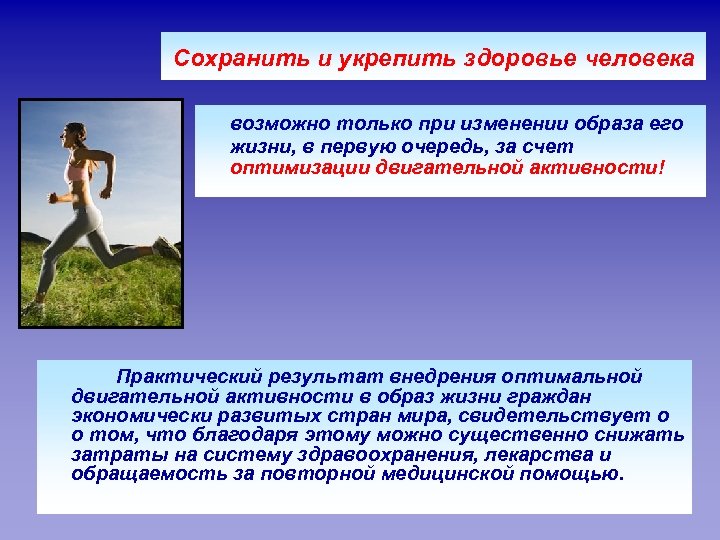 Сохранить и укрепить здоровье человека

возможно только при изменении образа его жизни, в первую очередь, за счет оптимизации двигательной активности!

Практический результат внедрения оптимальной двигательной активности в образ жизни граждан экономически развитых стран мира, свидетельствует о о том, что благодаря этому можно существенно снижать затраты на систему здравоохранения, лекарства и обращаемость за повторной медицинской помощью.